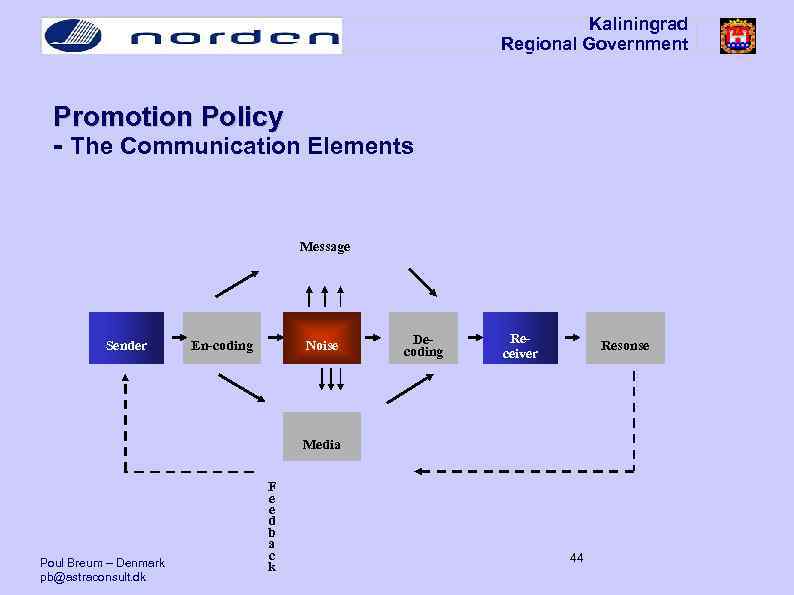 norden

Kaliningrad
Regional Government

Promotion Policy
- The Communication Elements

Message

Sender

En-coding

Noise

De-coding

Re-ceiver

Resonse

Media

Feedback

Poul Breum – Denmark
pb@astraconsult.dk

44